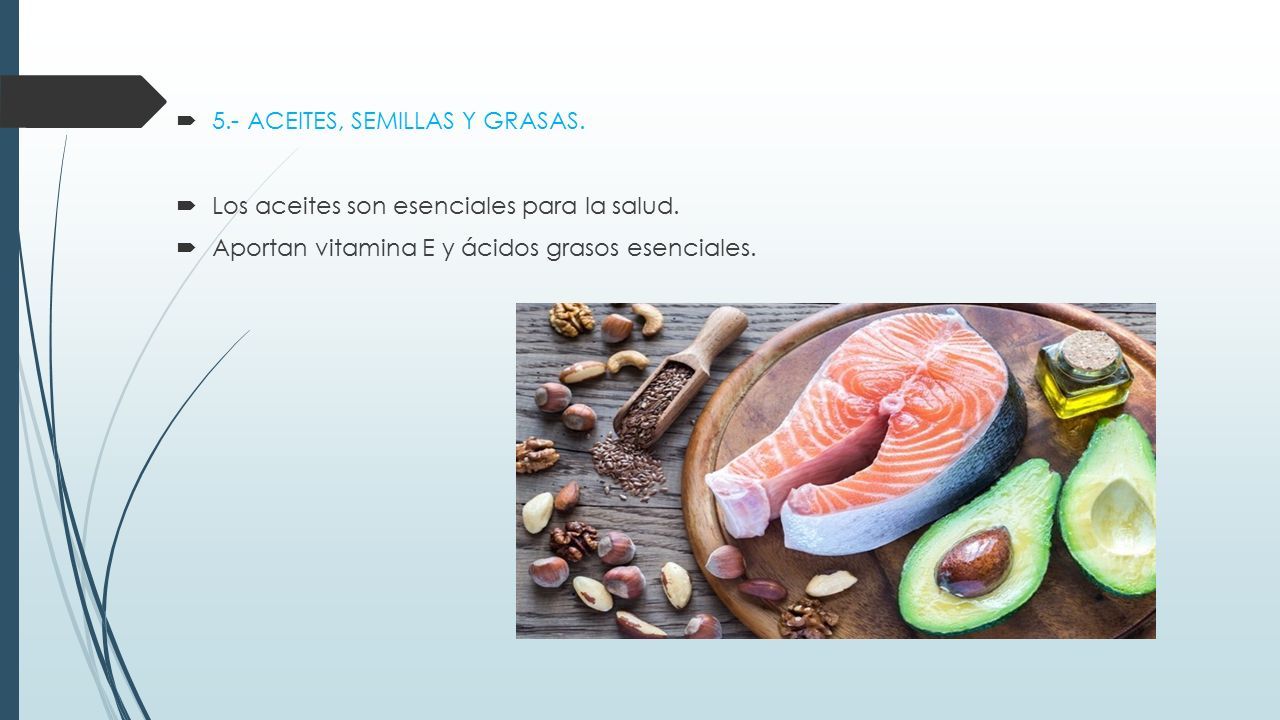 5.- ACEITES, SEMILLAS Y GRASAS.

Los aceites son esenciales para la salud.

Aportan vitamina E y ácidos grasos esenciales.